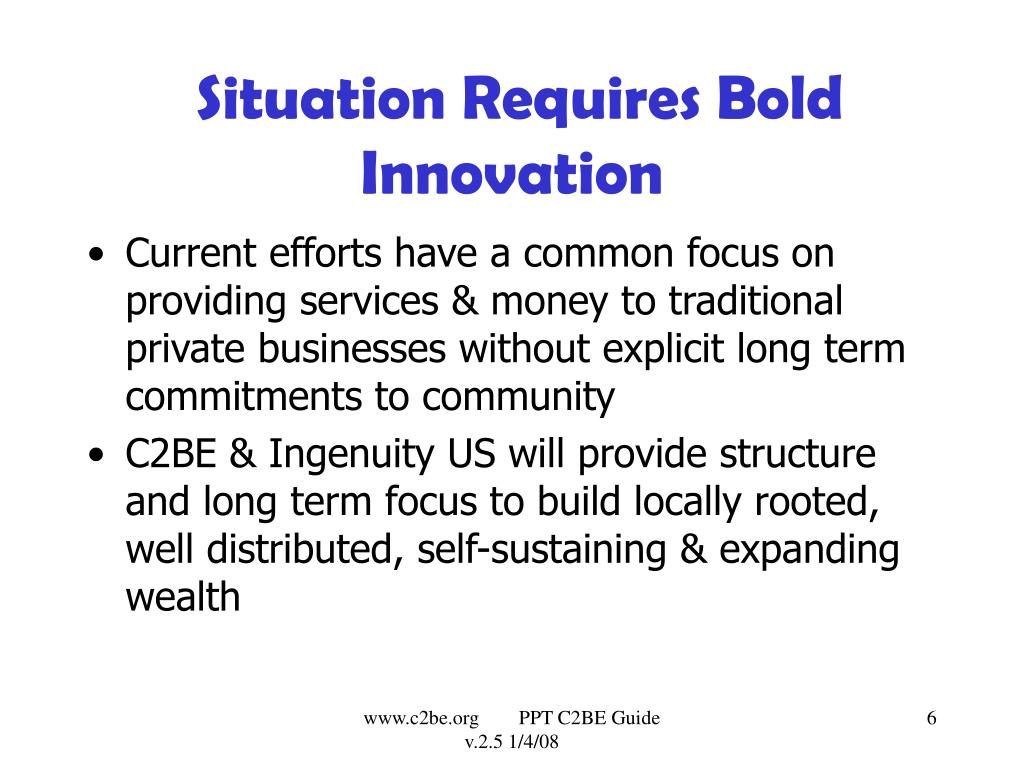 Situation Requires Bold Innovation

• Current efforts have a common focus on providing services & money to traditional private businesses without explicit long term commitments to community
• C2BE & Ingenuity US will provide structure and long term focus to build locally rooted, well distributed, self-sustaining & expanding wealth

www.c2be.org PPT C2BE Guide v.2.5 1/4/08

6